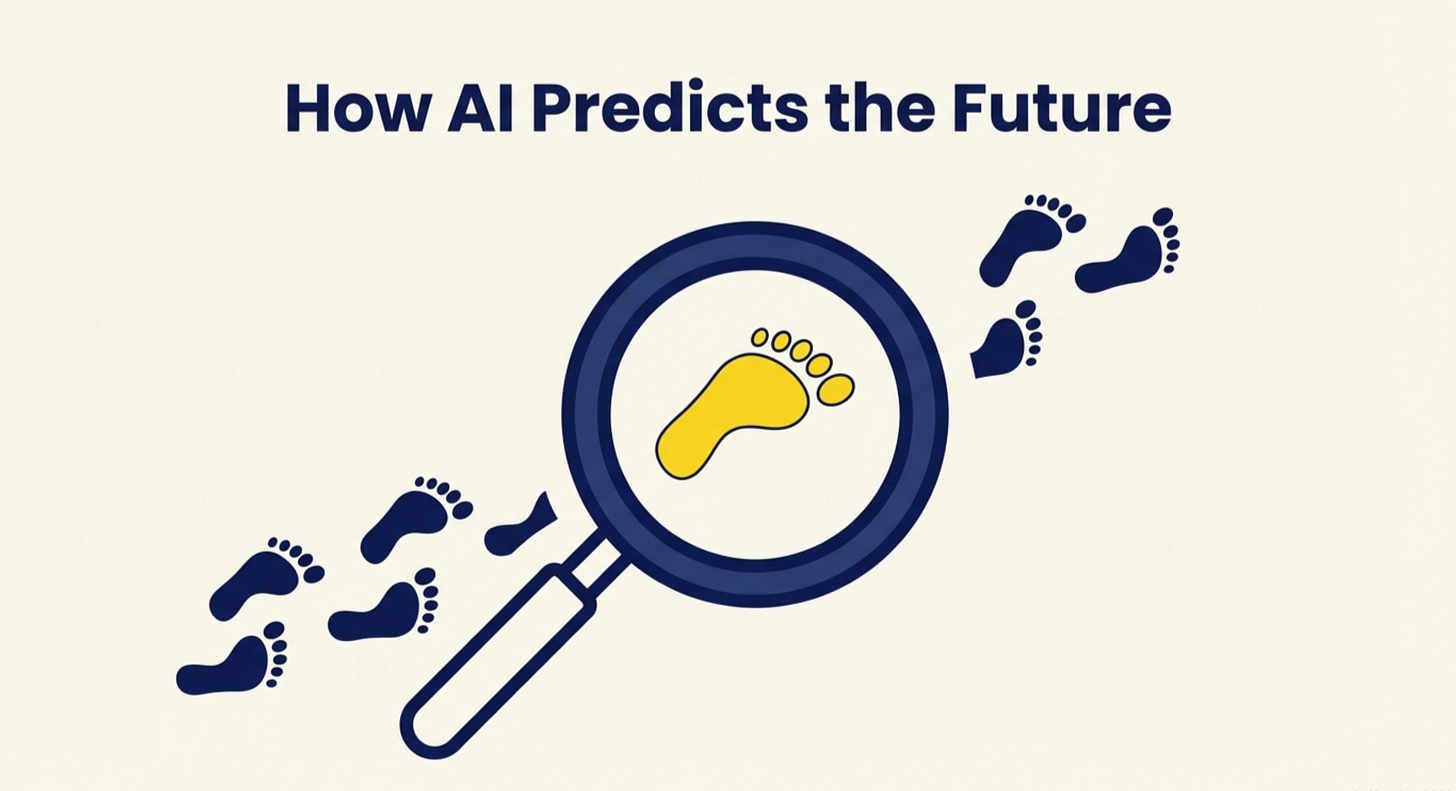 How AI Predicts the Future